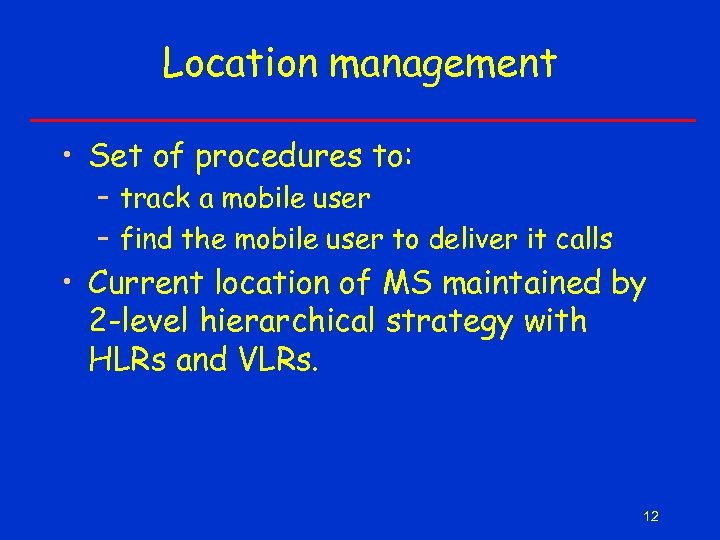 Location management

• Set of procedures to:
  – track a mobile user
  – find the mobile user to deliver it calls
• Current location of MS maintained by 2-level hierarchical strategy with HLRs and VLRs.

12